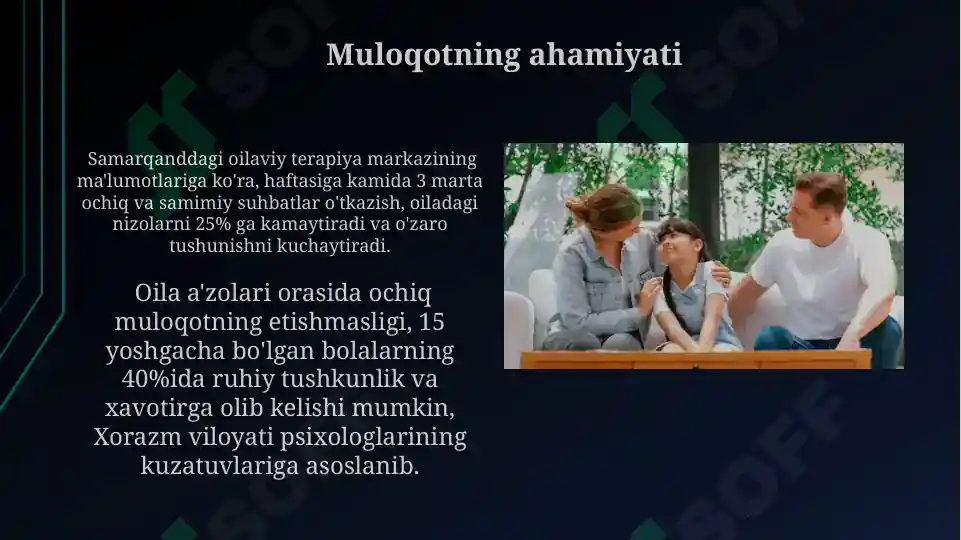 Muloqotning ahamiyati

Samarqanddagi oilaviy terapiya markazining ma'lumotlariga ko'ra, haftasiga kamida 3 marta ochiq va samimiy suhbatlar o'tkazish, oiladagi nizolarni 25% ga kamaytiradi va o'zaro tushunishni kuchaytiradi.

Oila a'zolari orasida ochiq muloqotning etishmasligi, 15 yoshgacha bo'lgan bolalarning 40%ida ruhiy tushkunlik va xavotirga olib kelishi mumkin, Xorazm viloyati psixologlarining kuzatuvlariga asoslanib.

SOFF